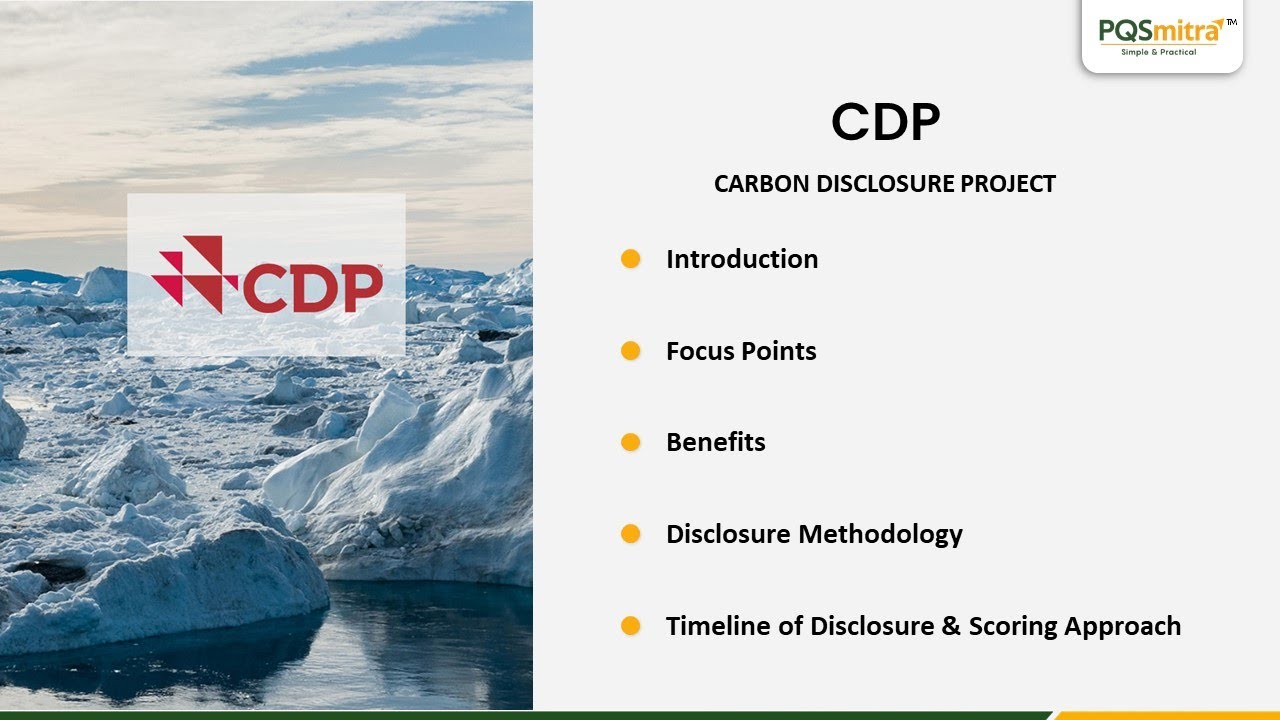 CDP

PQSmitra™
Simple & Practical

CDP

CARBON DISCLOSURE PROJECT

Introduction

Focus Points

Benefits

Disclosure Methodology

Timeline of Disclosure & Scoring Approach